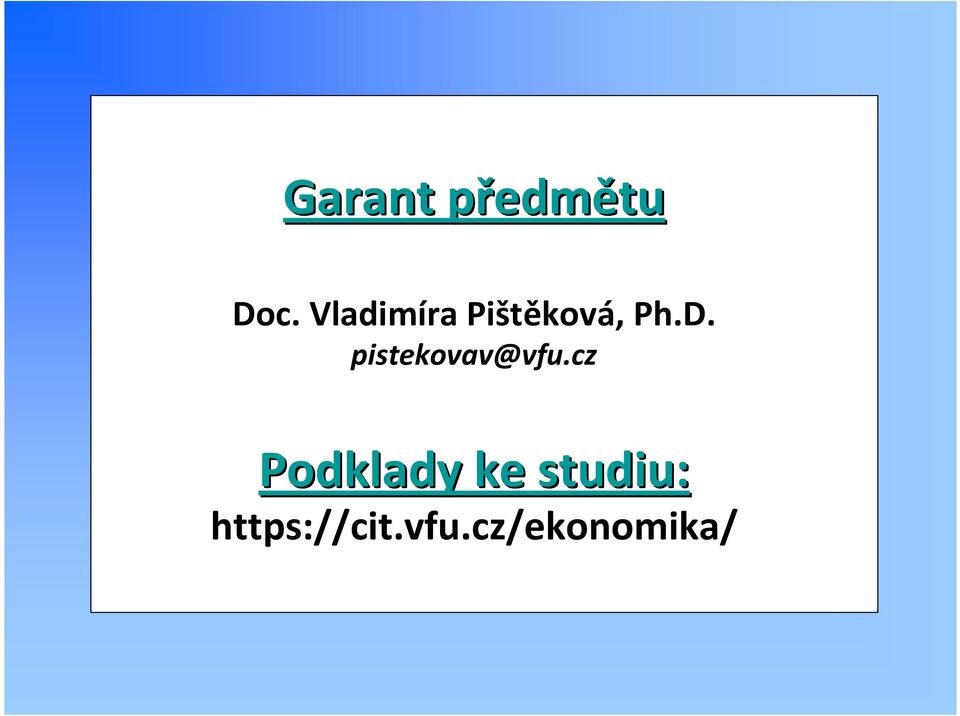 Garant předmětu

Doc. Vladimíra Pištěková, Ph.D.
pistekovav@vfu.cz

Podklady ke studiu:
https://cit.vfu.cz/ekonomika/